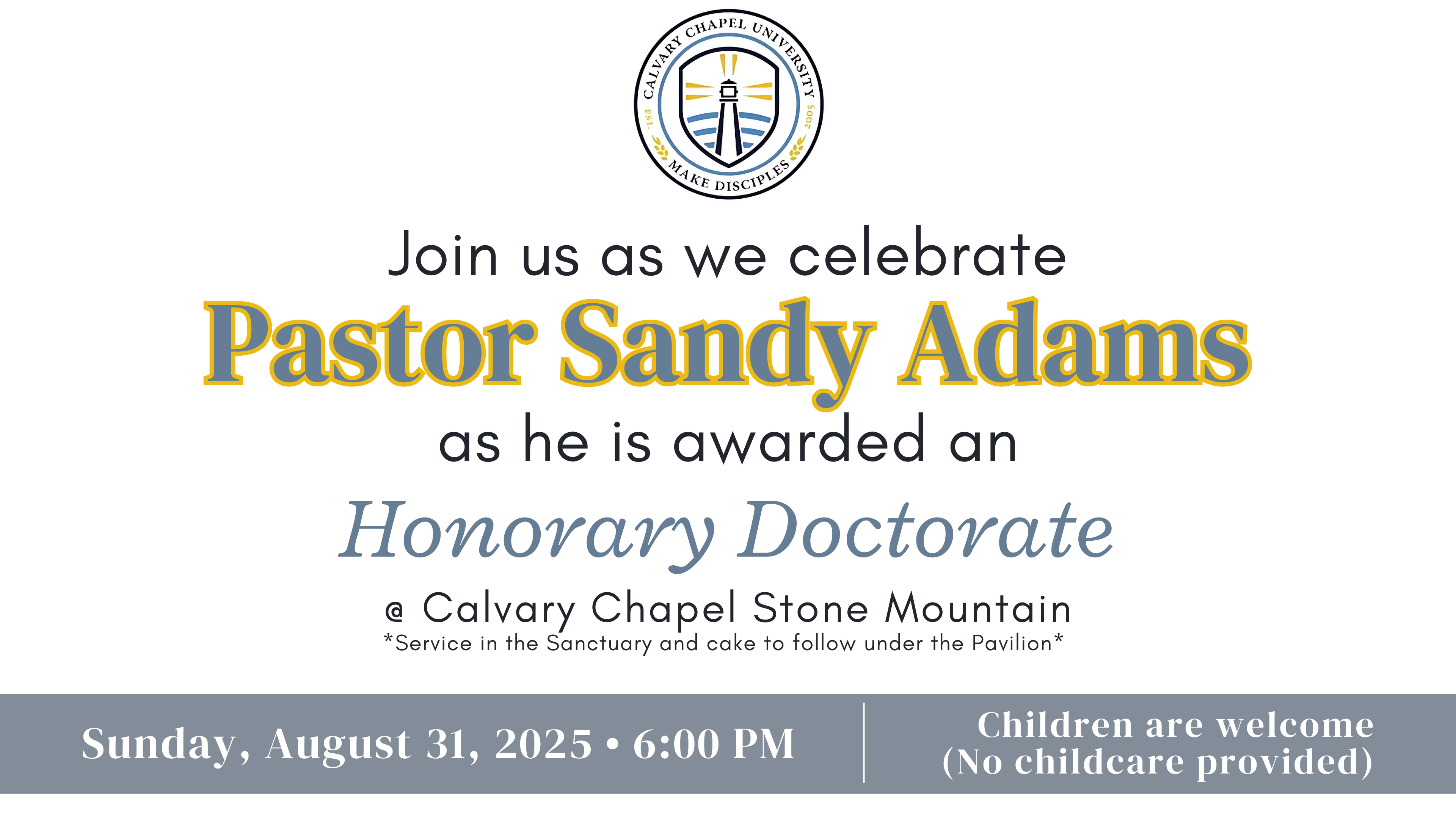 CALVARY CHAPEL UNIVERSITY
EST. 2005
MAKE DISCIPLES

Join us as we celebrate

Pastor Sandy Adams

as he is awarded an

Honorary Doctorate

@ Calvary Chapel Stone Mountain
*Service in the Sanctuary and cake to follow under the Pavilion*

Sunday, August 31, 2025 • 6:00 PM

Children are welcome
(No childcare provided)